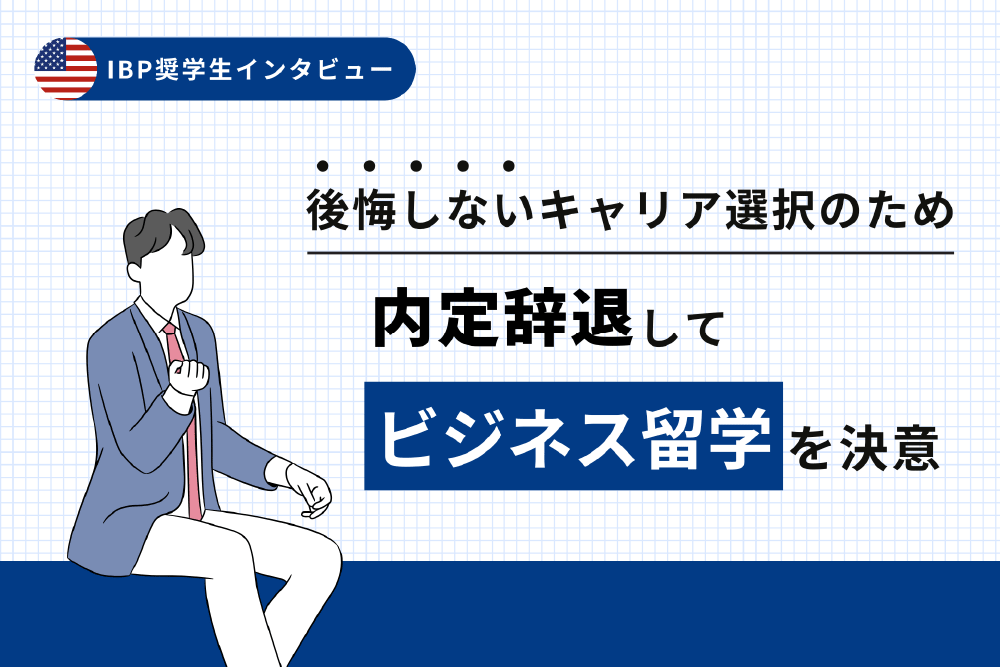 IBP奨学生インタビュー

後悔しないキャリア選択のため

内定辞退して

ビジネス留学を決意